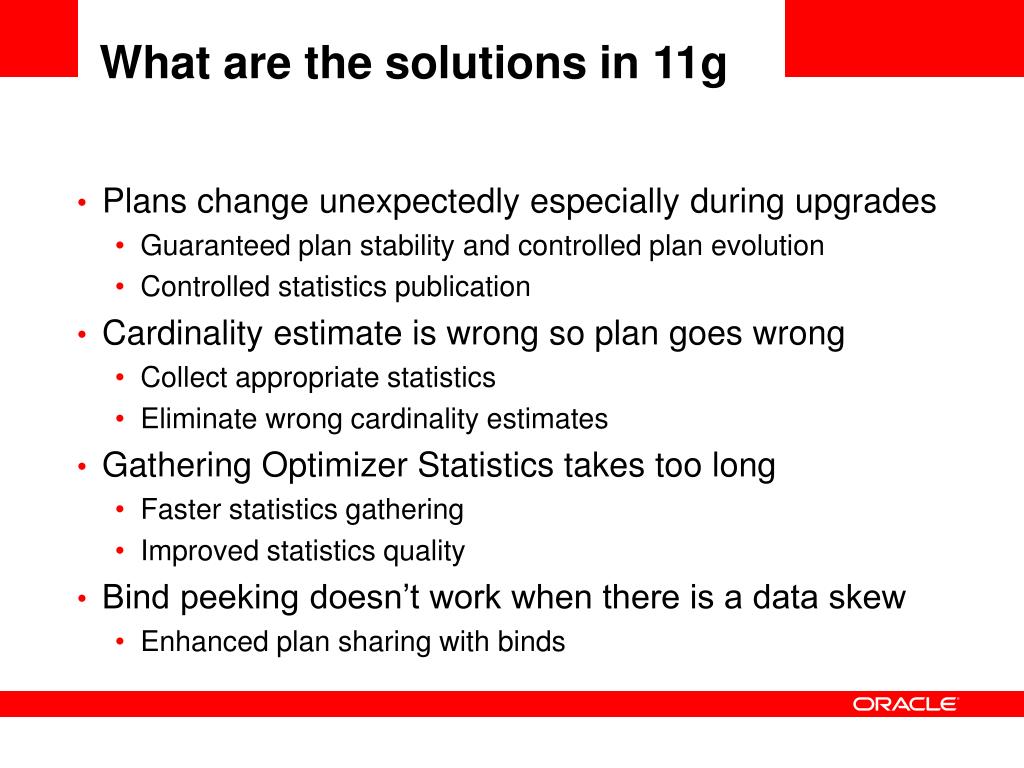 What are the solutions in 11g

• Plans change unexpectedly especially during upgrades
  • Guaranteed plan stability and controlled plan evolution
  • Controlled statistics publication
• Cardinality estimate is wrong so plan goes wrong
  • Collect appropriate statistics
  • Eliminate wrong cardinality estimates
• Gathering Optimizer Statistics takes too long
  • Faster statistics gathering
  • Improved statistics quality
• Bind peeking doesn't work when there is a data skew
  • Enhanced plan sharing with binds

ORACLE